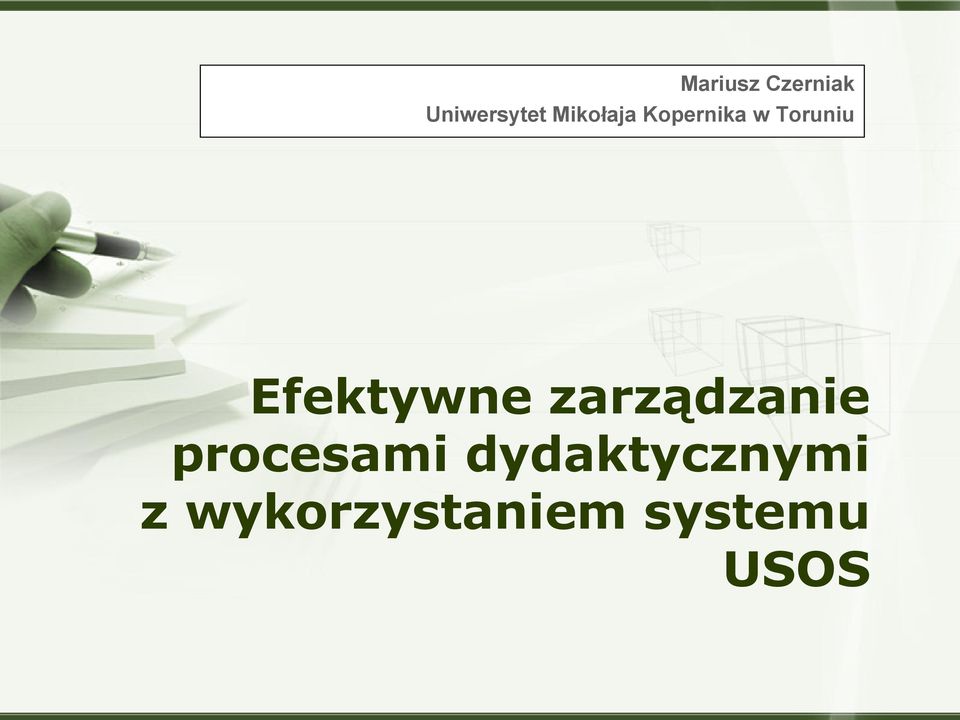 Mariusz Czerniak
Uniwersytet Mikołaja Kopernika w Toruniu

Efektywne zarządzanie procesami dydaktycznymi z wykorzystaniem systemu USOS